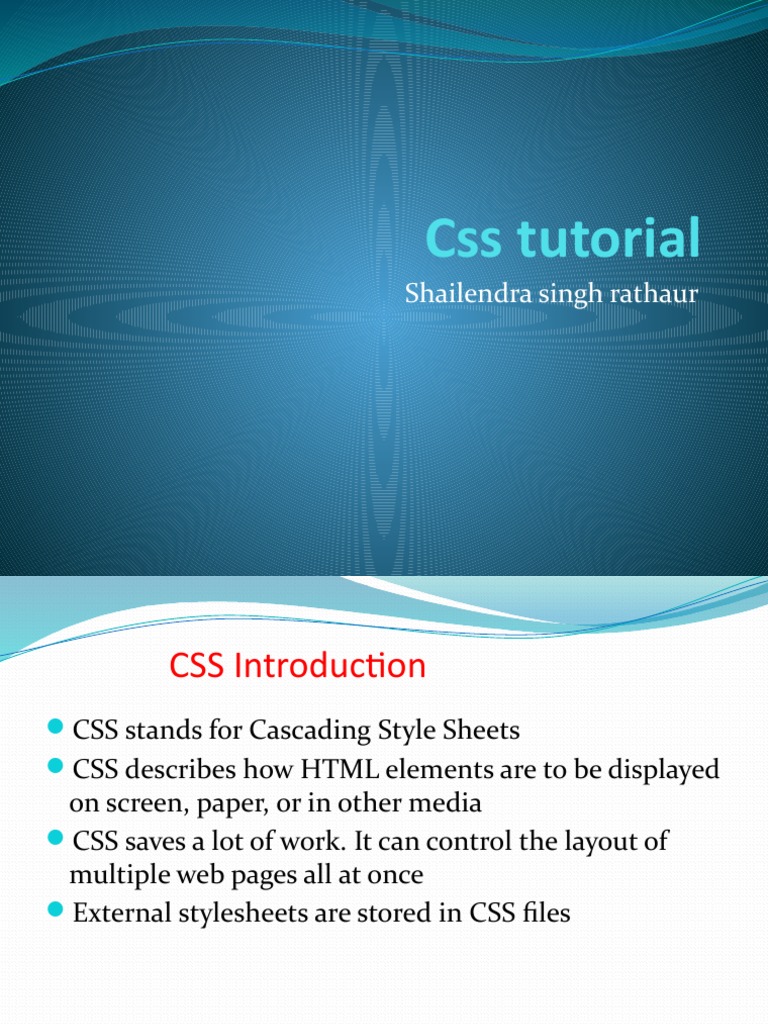 Css tutorial

Shailendra singh rathaur

CSS Introduction

CSS stands for Cascading Style Sheets

CSS describes how HTML elements are to be displayed on screen, paper, or in other media

CSS saves a lot of work. It can control the layout of multiple web pages all at once

External stylesheets are stored in CSS files